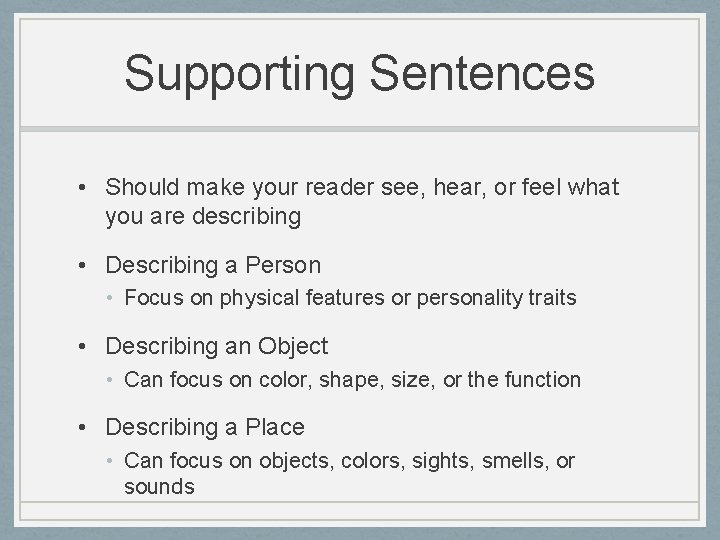 Supporting Sentences

• Should make your reader see, hear, or feel what you are describing

• Describing a Person
  • Focus on physical features or personality traits

• Describing an Object
  • Can focus on color, shape, size, or the function

• Describing a Place
  • Can focus on objects, colors, sights, smells, or sounds